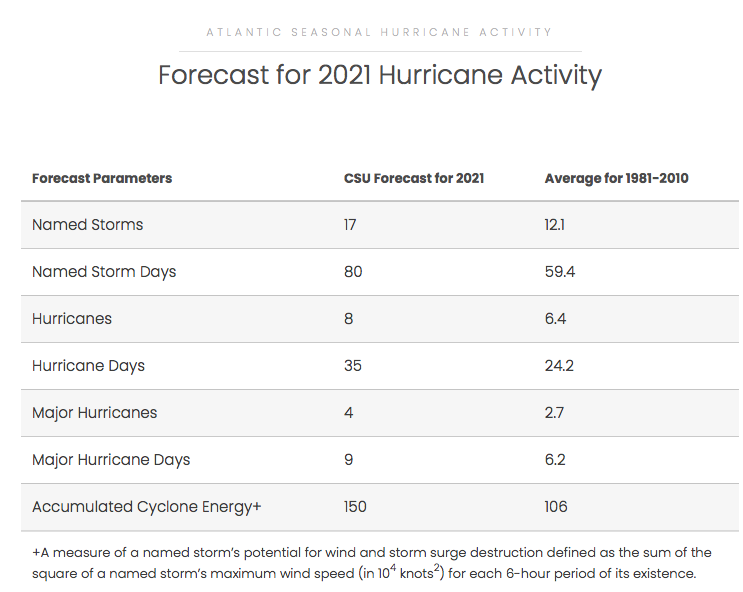 ATLANTIC SEASONAL HURRICANE ACTIVITY

Forecast for 2021 Hurricane Activity

| Forecast Parameters | CSU Forecast for 2021 | Average for 1981-2010 |
|---|---|---|
| Named Storms | 17 | 12.1 |
| Named Storm Days | 80 | 59.4 |
| Hurricanes | 8 | 6.4 |
| Hurricane Days | 35 | 24.2 |
| Major Hurricanes | 4 | 2.7 |
| Major Hurricane Days | 9 | 6.2 |
| Accumulated Cyclone Energy+ | 150 | 106 |

+A measure of a named storm's potential for wind and storm surge destruction defined as the sum of the square of a named storm's maximum wind speed (in $10^4$ knots$^2$) for each 6-hour period of its existence.